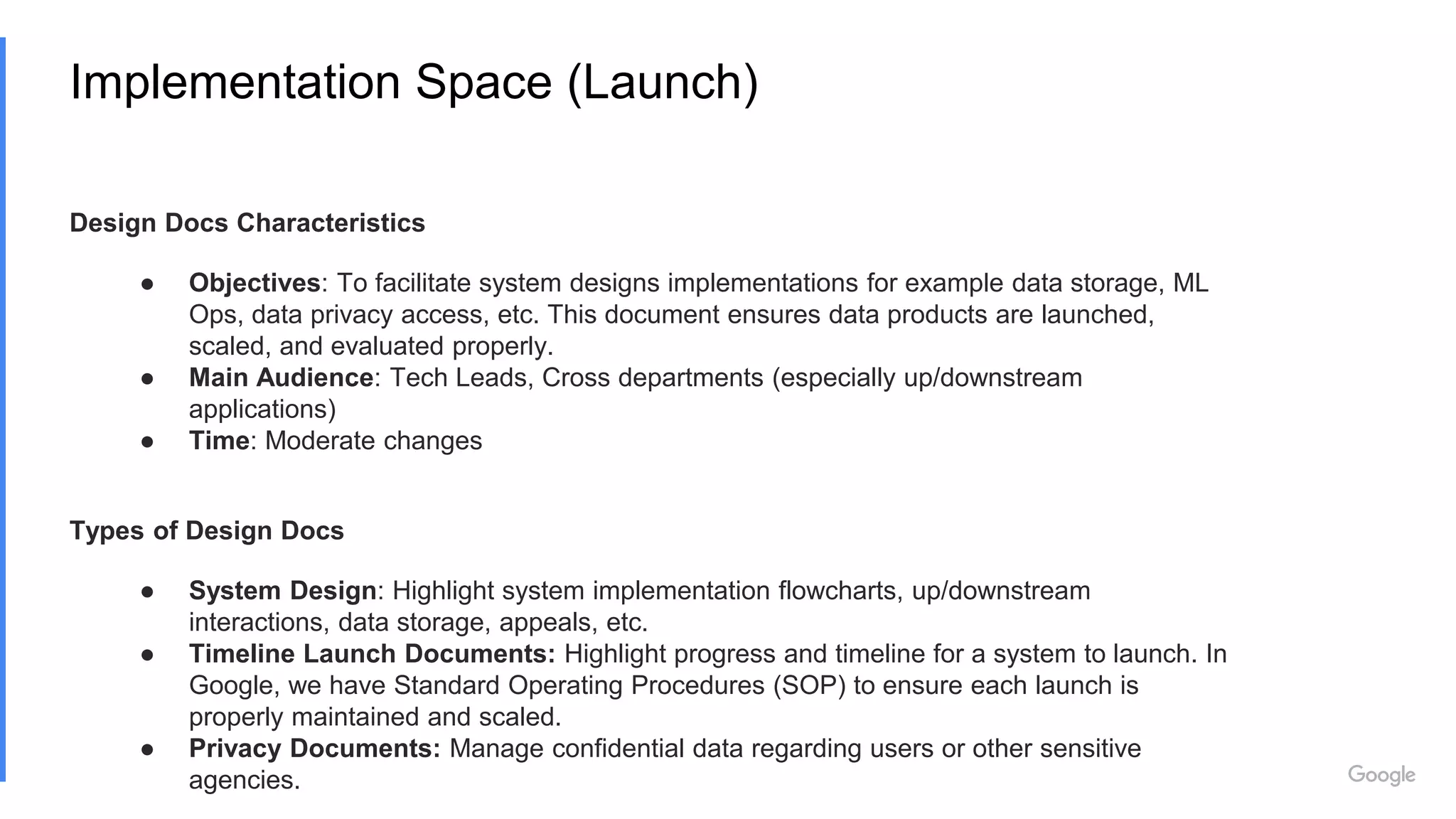 Implementation Space (Launch)

Design Docs Characteristics

● Objectives: To facilitate system designs implementations for example data storage, ML Ops, data privacy access, etc. This document ensures data products are launched, scaled, and evaluated properly.
● Main Audience: Tech Leads, Cross departments (especially up/downstream applications)
● Time: Moderate changes

Types of Design Docs

● System Design: Highlight system implementation flowcharts, up/downstream interactions, data storage, appeals, etc.
● Timeline Launch Documents: Highlight progress and timeline for a system to launch. In Google, we have Standard Operating Procedures (SOP) to ensure each launch is properly maintained and scaled.
● Privacy Documents: Manage confidential data regarding users or other sensitive agencies.

Google